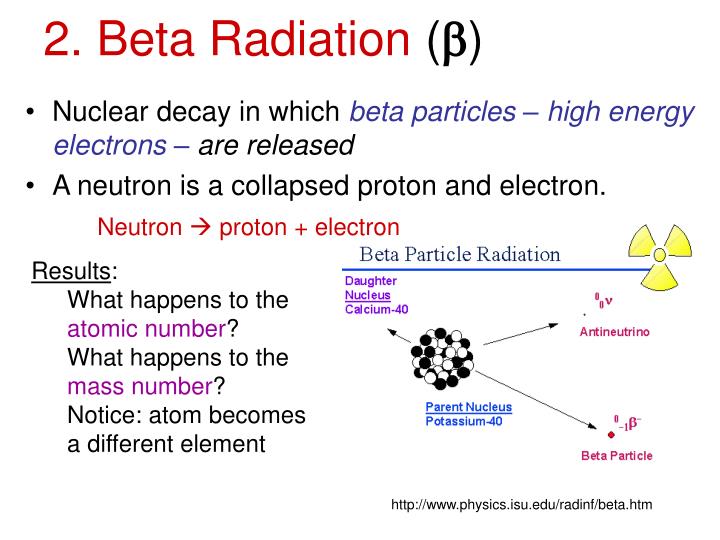 2. Beta Radiation (β)

• Nuclear decay in which beta particles – high energy electrons – are released

• A neutron is a collapsed proton and electron.

Neutron → proton + electron

Results:
What happens to the atomic number?
What happens to the mass number?
Notice: atom becomes a different element

Beta Particle Radiation

Daughter Nucleus Calcium-40

$^{0}_{0}\nu$

Antineutrino

Parent Nucleus Potassium-40

$^{0}_{-1}\beta^{-}$

Beta Particle

http://www.physics.isu.edu/radinf/beta.htm